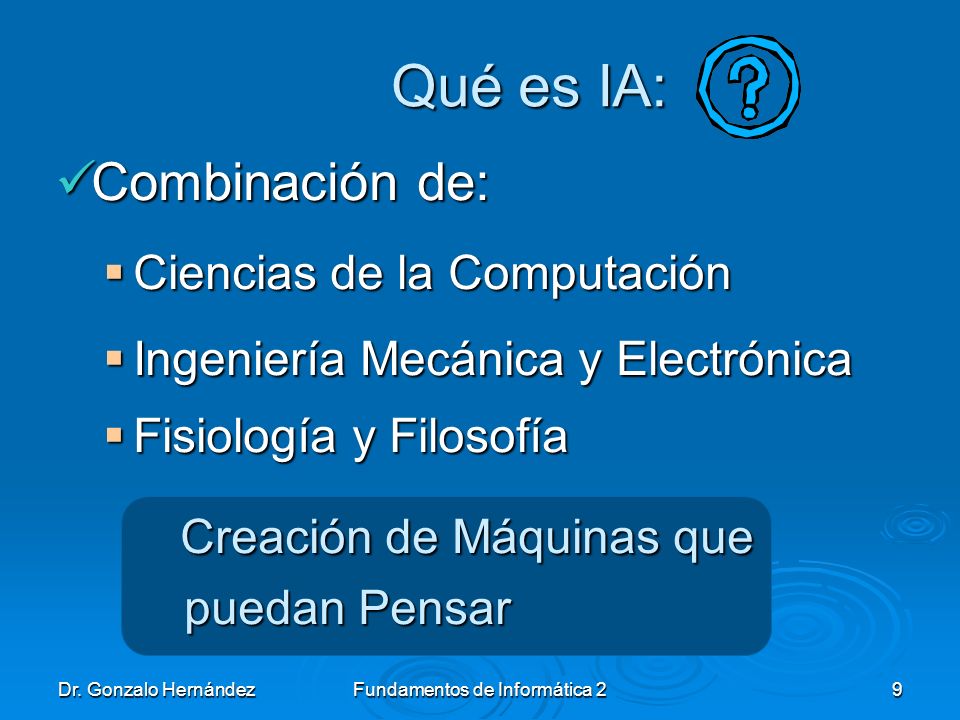 Qué es IA: ?

✓Combinación de:

▪ Ciencias de la Computación

▪ Ingeniería Mecánica y Electrónica

▪ Fisiología y Filosofía

Creación de Máquinas que puedan Pensar

Dr. Gonzalo Hernández

Fundamentos de Informática 2

9